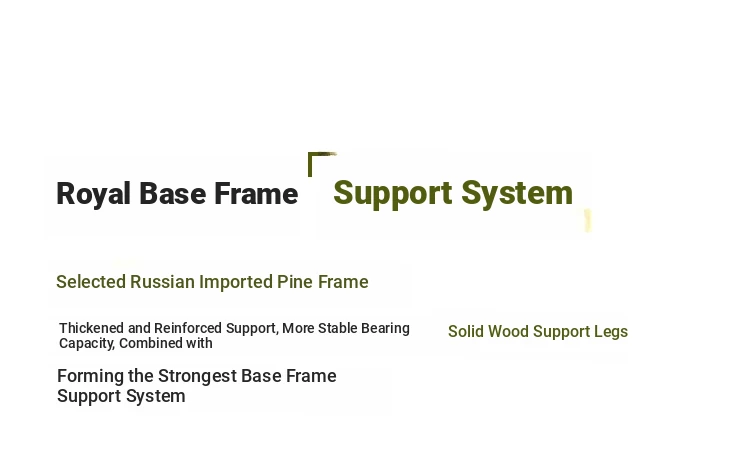 Royal Base Frame Support System

Selected Russian Imported Pine Frame

Thickened and Reinforced Support, More Stable Bearing Capacity, Combined with

Solid Wood Support Legs

Forming the Strongest Base Frame Support System